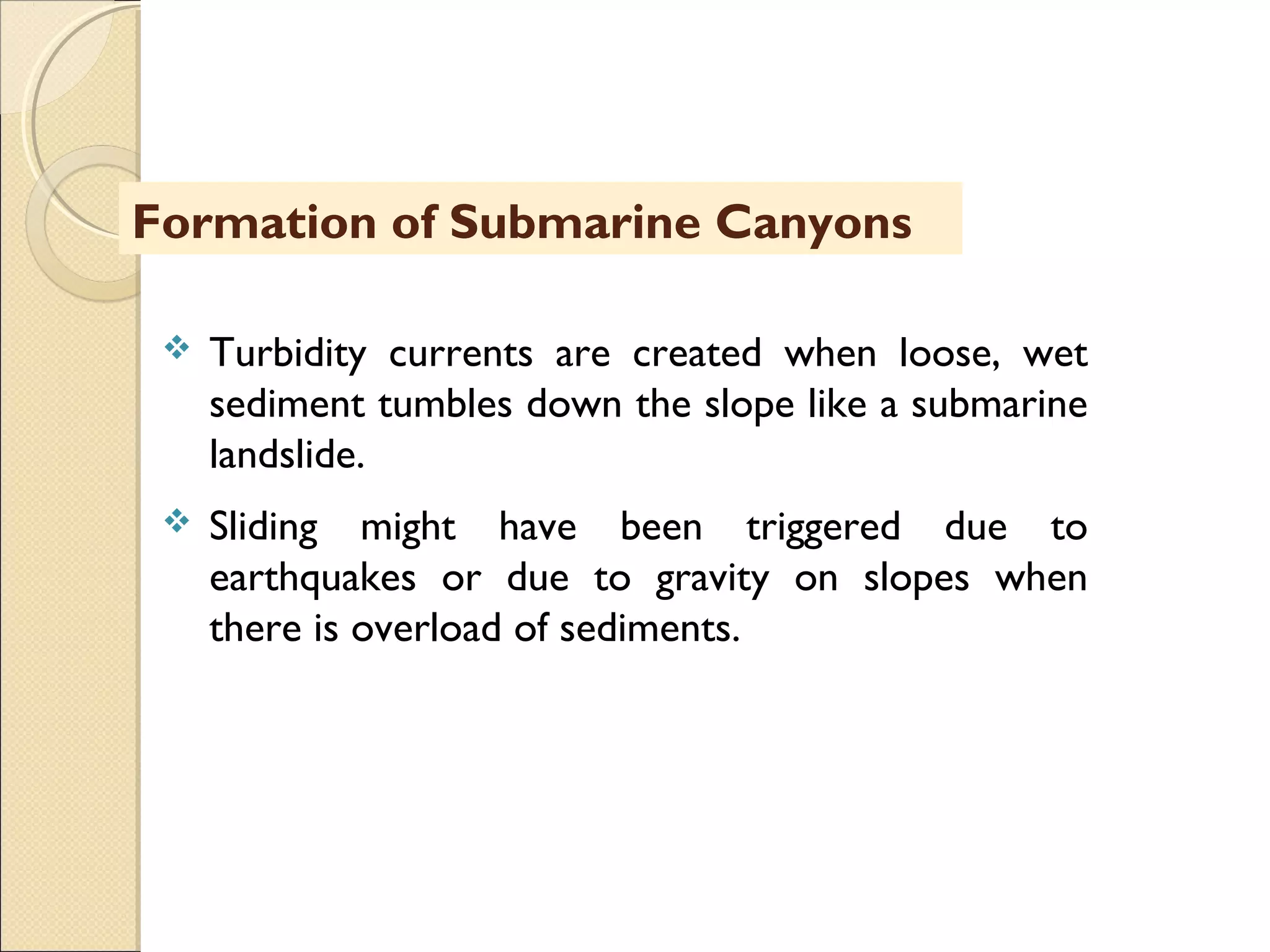 Formation of Submarine Canyons

❖ Turbidity currents are created when loose, wet sediment tumbles down the slope like a submarine landslide.

❖ Sliding might have been triggered due to earthquakes or due to gravity on slopes when there is overload of sediments.